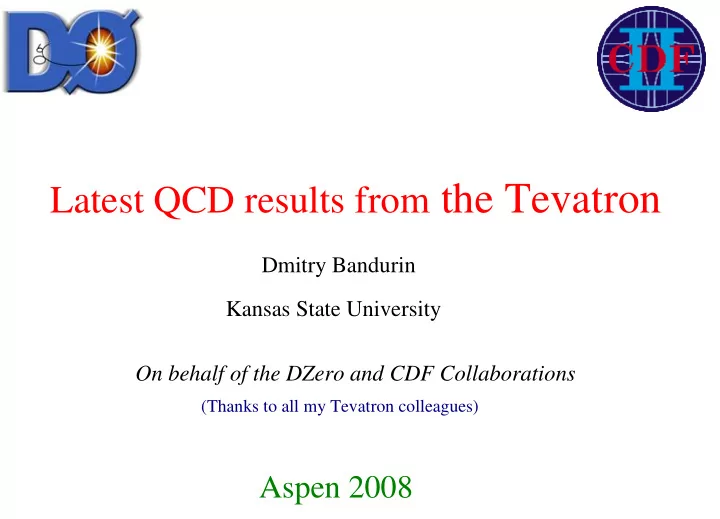 DØ

CDF II

Latest QCD results from the Tevatron

Dmitry Bandurin

Kansas State University

On behalf of the DZero and CDF Collaborations

(Thanks to all my Tevatron colleagues)

Aspen 2008